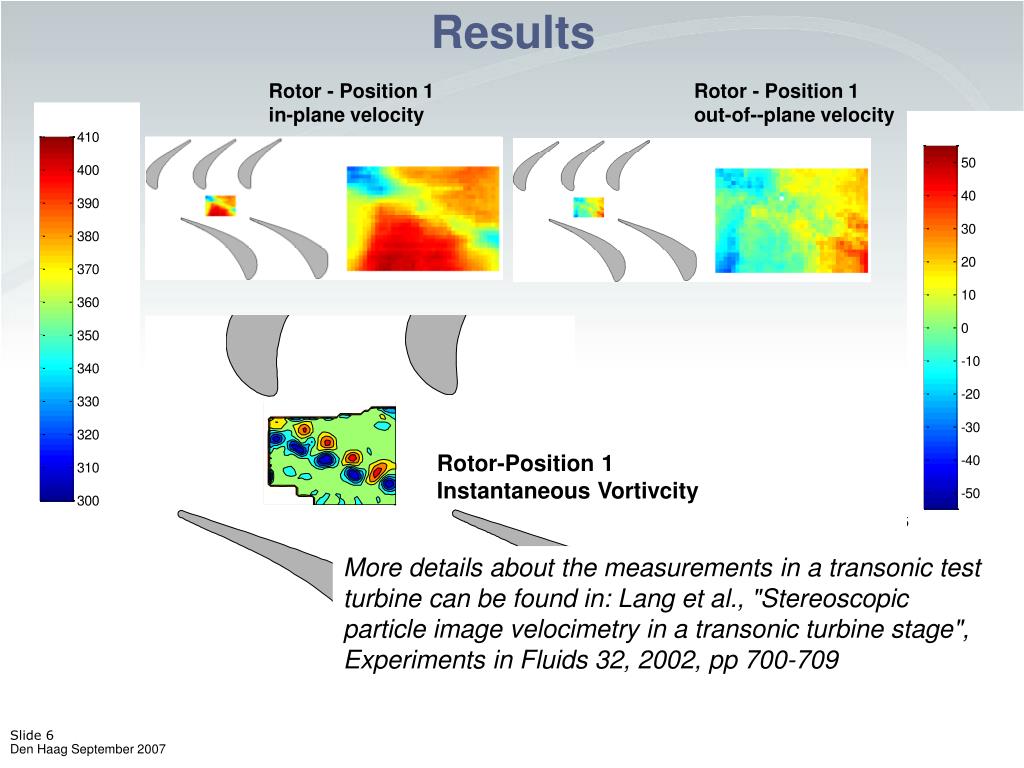 Results

Rotor - Position 1
in-plane velocity

Rotor - Position 1
out-of--plane velocity

410
400
390
380
370
360
350
340
330
320
310
300

50
40
30
20
10
0
-10
-20
-30
-40
-50

Rotor-Position 1
Instantaneous Vortivcity

More details about the measurements in a transonic test turbine can be found in: Lang et al., "Stereoscopic particle image velocimetry in a transonic turbine stage", Experiments in Fluids 32, 2002, pp 700-709

Slide 6
Den Haag September 2007